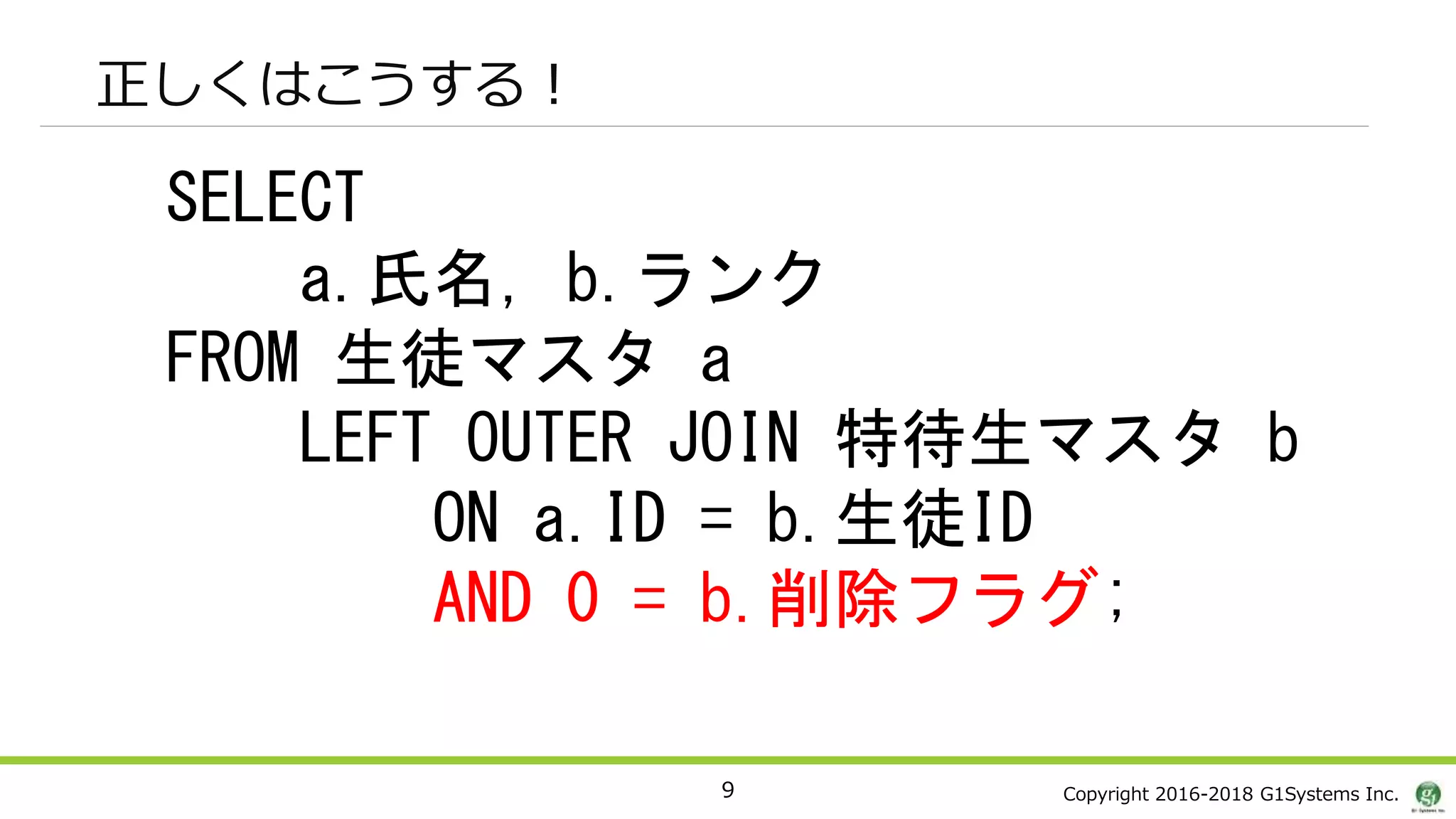 正しくはこうする！

SELECT
a.氏名, b.ランク
FROM 生徒マスタ a
LEFT OUTER JOIN 特待生マスタ b
ON a.ID = b.生徒ID
AND 0 = b.削除フラグ;

9

Copyright 2016-2018 G1Systems Inc.